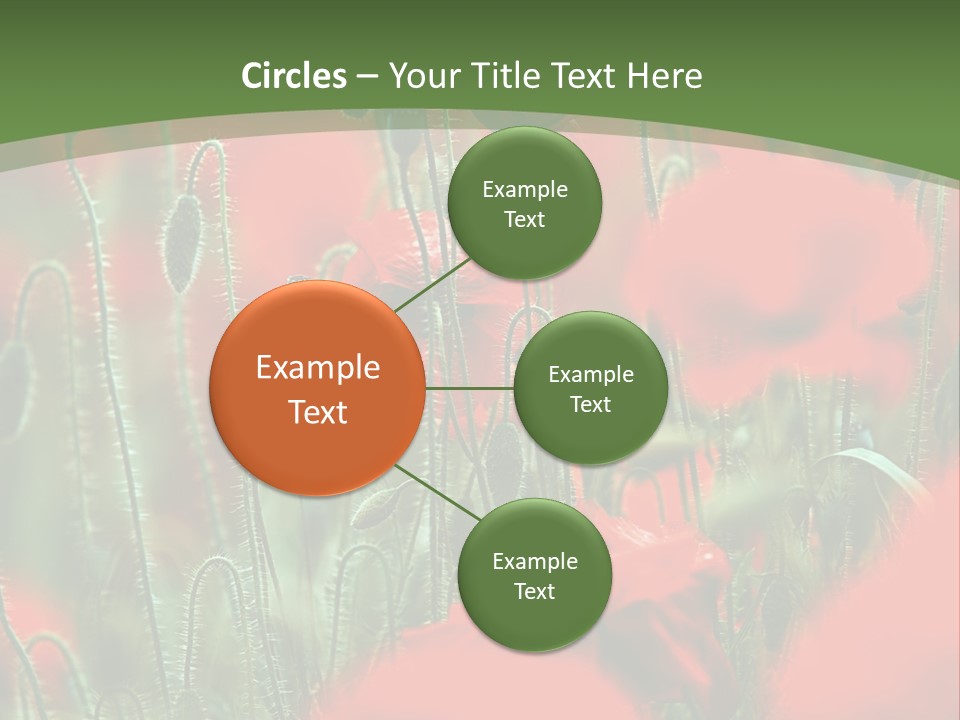 Circles – Your Title Text Here

Example Text

Example Text

Example Text

Example Text